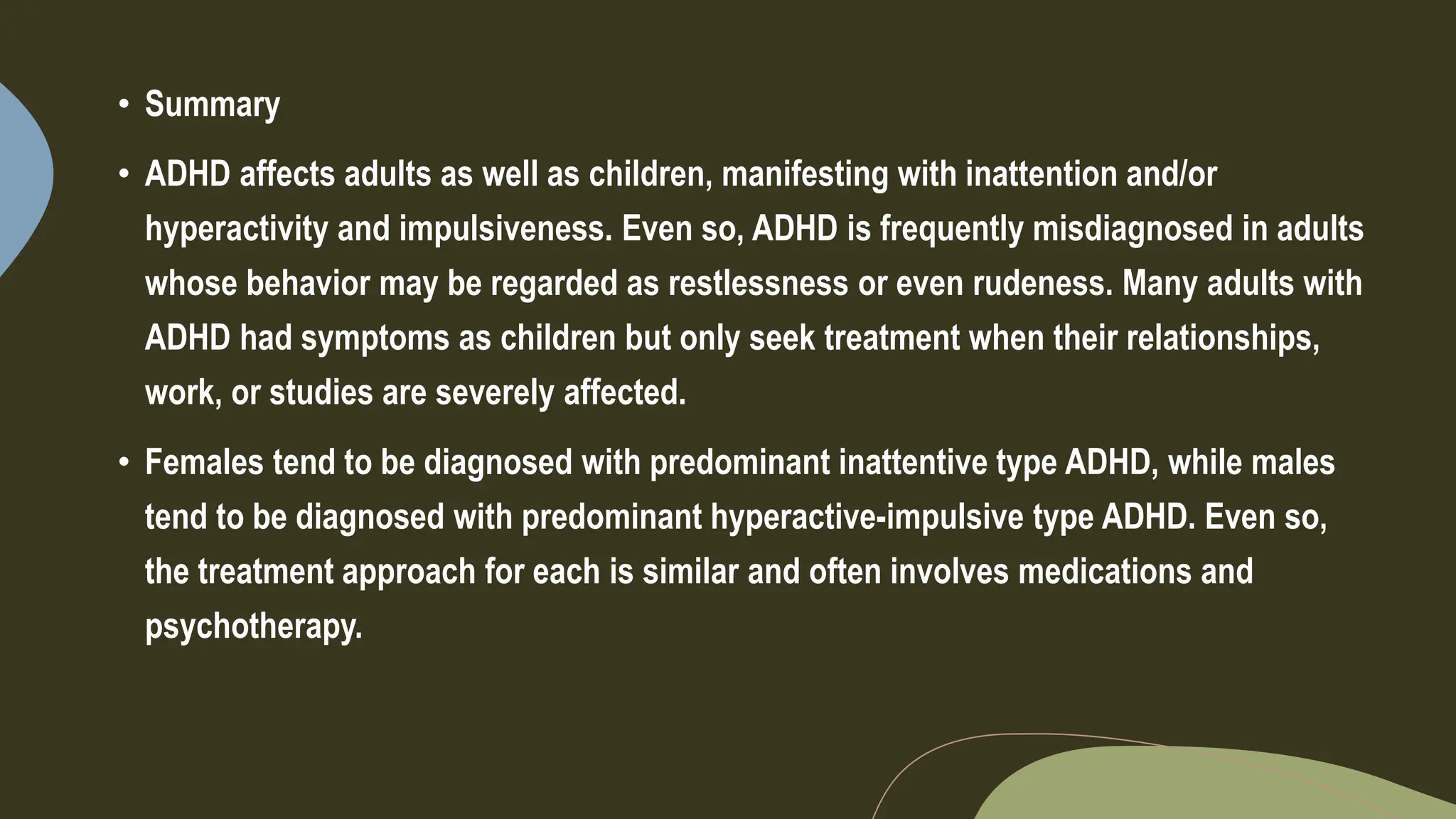 • Summary

• ADHD affects adults as well as children, manifesting with inattention and/or hyperactivity and impulsiveness. Even so, ADHD is frequently misdiagnosed in adults whose behavior may be regarded as restlessness or even rudeness. Many adults with ADHD had symptoms as children but only seek treatment when their relationships, work, or studies are severely affected.

• Females tend to be diagnosed with predominant inattentive type ADHD, while males tend to be diagnosed with predominant hyperactive-impulsive type ADHD. Even so, the treatment approach for each is similar and often involves medications and psychotherapy.